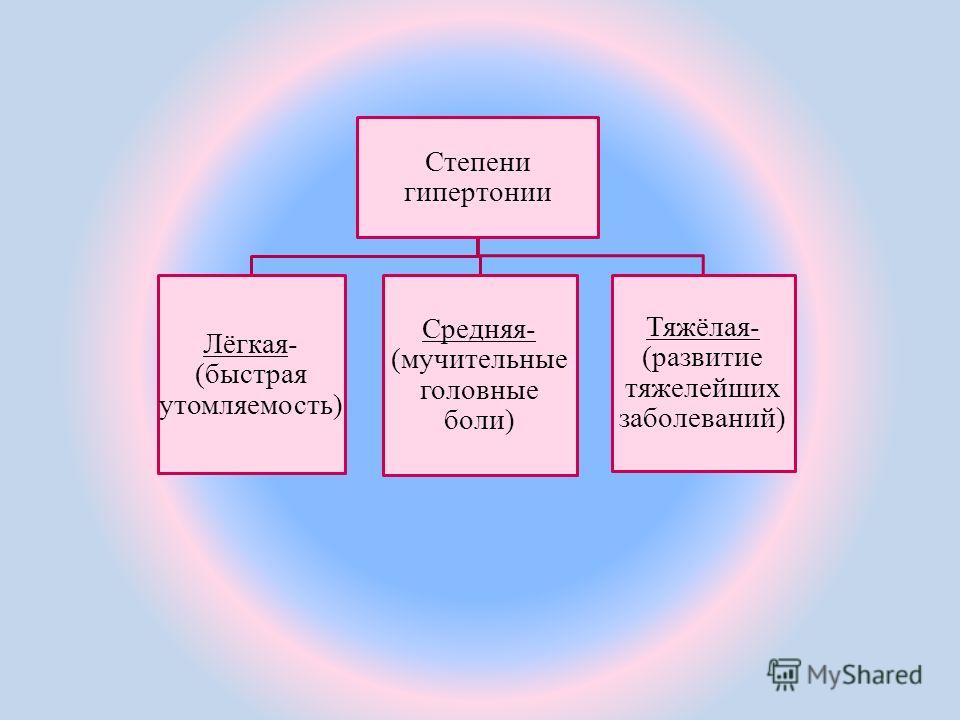 Степени гипертонии

Лёгкая- (быстрая утомляемость)

Средняя- (мучительные головные боли)

Тяжёлая- (развитие тяжелейших заболеваний)

MyShared